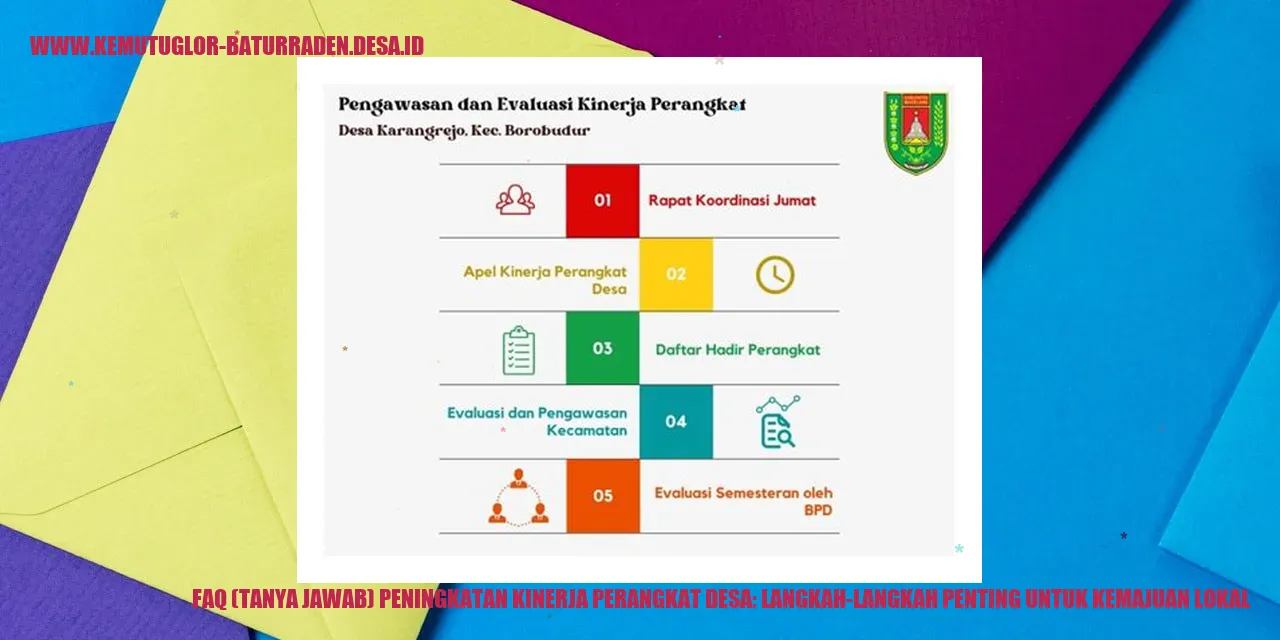 WWW.KEMUTUGLOR-BATURRADEN.DESA.ID

Pengawasan dan Evaluasi Kinerja Perangkat
Desa Karangrejo, Kec. Borobudur

01 Rapat Koordinasi Jumat

Apel Kinerja Perangkat Desa 02

03 Daftar Hadir Perangkat

Evaluasi dan Pengawasan Kecamatan 04

05 Evaluasi Semesteran oleh BPD

FAQ (TANYA JAWAB) PENINGKATAN KINERJA PERANGKAT DESA: LANGKAH-LANGKAH PENTING UNTUK KEMAJUAN LOKAL